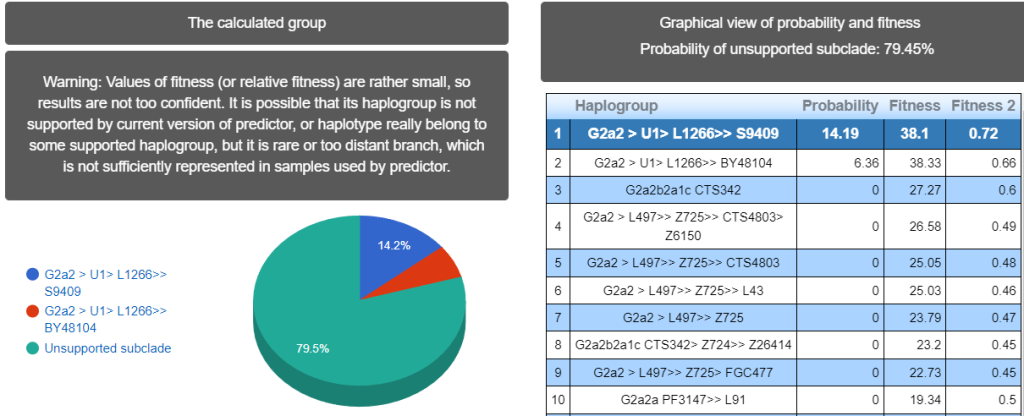 The calculated group

Warning: Values of fitness (or relative fitness) are rather small, so results are not too confident. It is possible that its haplogroup is not supported by current version of predictor, or haplotype really belong to some supported haplogroup, but it is rare or too distant branch, which is not sufficiently represented in samples used by predictor.

G2a2 > U1> L1266>> S9409
G2a2 > U1> L1266>> BY48104
Unsupported subclade

14.2%
79.5%

Graphical view of probability and fitness
Probability of unsupported subclade: 79.45%

| | Haplogroup | Probability | Fitness | Fitness 2 |
|---|---|---|---|---|
| 1 | G2a2 > U1> L1266>> S9409 | 14.19 | 38.1 | 0.72 |
| 2 | G2a2 > U1> L1266>> BY48104 | 6.36 | 38.33 | 0.66 |
| 3 | G2a2b2a1c CTS342 | 0 | 27.27 | 0.6 |
| 4 | G2a2 > L497>> Z725>> CTS4803> Z6150 | 0 | 26.58 | 0.49 |
| 5 | G2a2 > L497>> Z725>> CTS4803 | 0 | 25.05 | 0.48 |
| 6 | G2a2 > L497>> Z725>> L43 | 0 | 25.03 | 0.46 |
| 7 | G2a2 > L497>> Z725 | 0 | 23.79 | 0.47 |
| 8 | G2a2b2a1c CTS342> Z724>> Z26414 | 0 | 23.2 | 0.45 |
| 9 | G2a2 > L497>> Z725> FGC477 | 0 | 22.73 | 0.45 |
| 10 | G2a2a PF3147>> L91 | 0 | 19.34 | 0.5 |